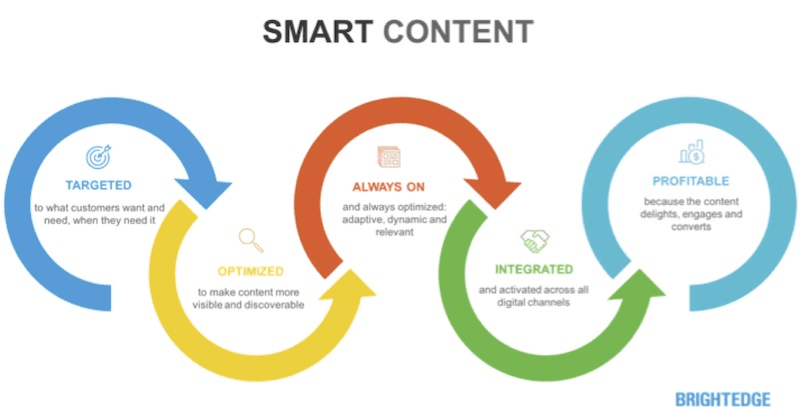 SMART CONTENT

TARGETED
to what customers want and need, when they need it

OPTIMIZED
to make content more visible and discoverable

ALWAYS ON
and always optimized: adaptive, dynamic and relevant

INTEGRATED
and activated across all digital channels

PROFITABLE
because the content delights, engages and converts

BRIGHTEDGE